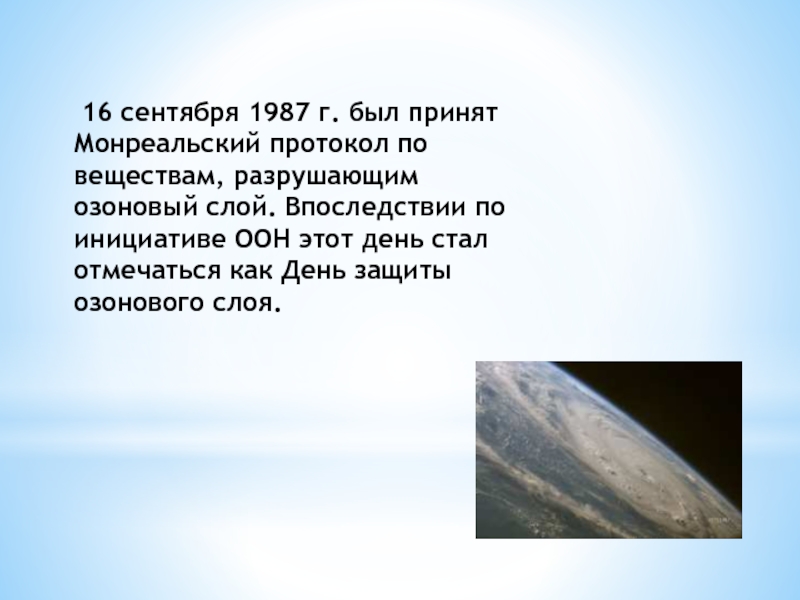 16 сентября 1987 г. был принят Монреальский протокол по веществам, разрушающим озоновый слой. Впоследствии по инициативе ООН этот день стал отмечаться как День защиты озонового слоя.